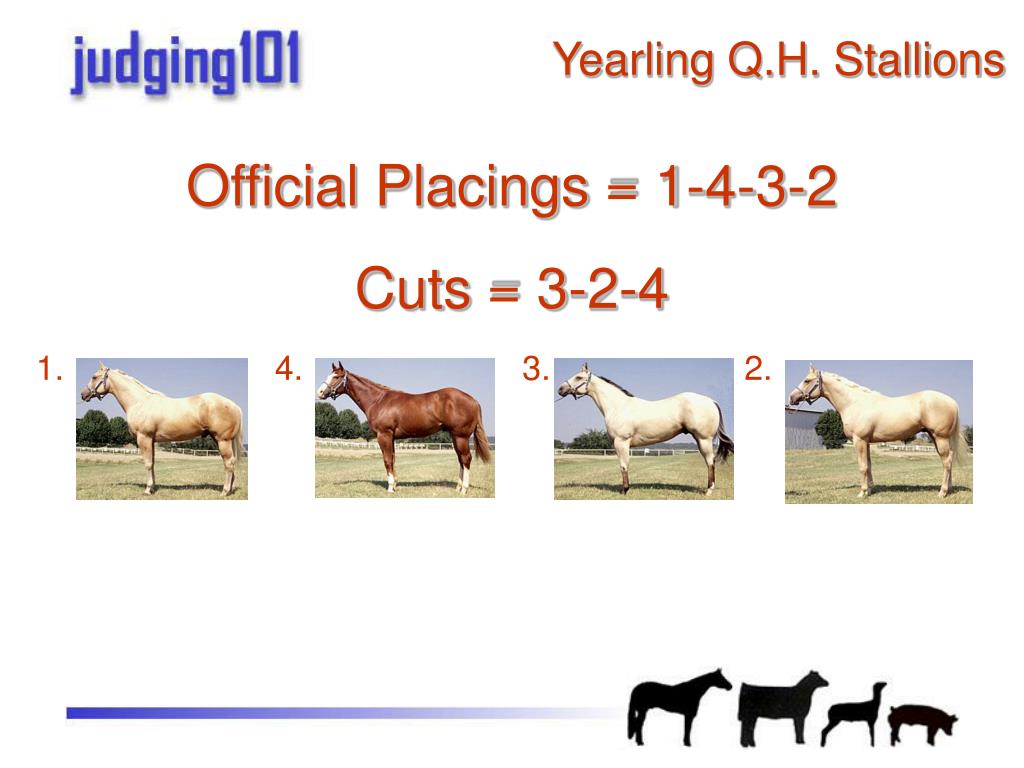 judging101

Yearling Q.H. Stallions

Official Placings = 1-4-3-2

Cuts = 3-2-4

1.

4.

3.

2.